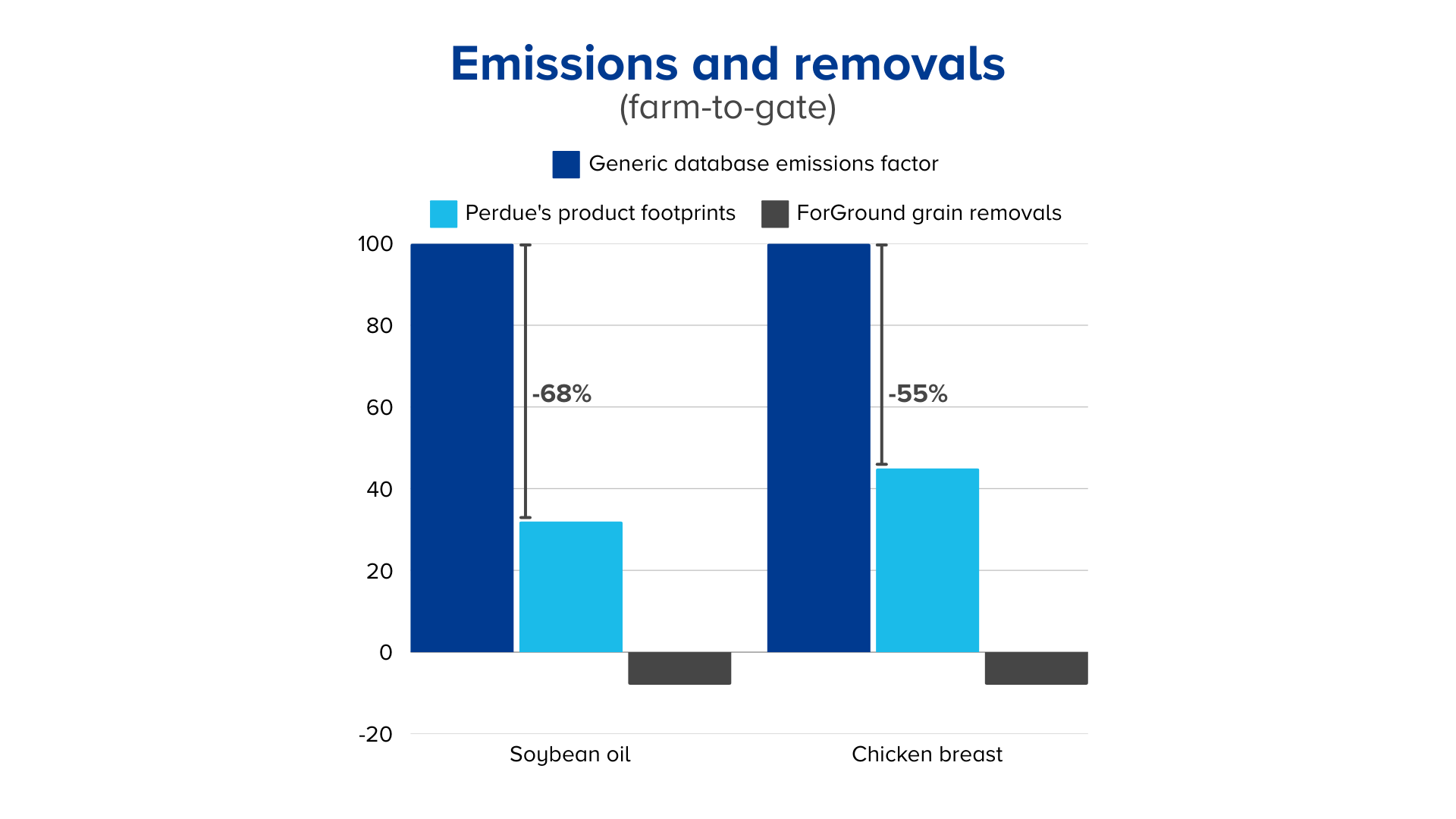 Emissions and removals
(farm-to-gate)

Generic database emissions factor
Perdue's product footprints
ForGround grain removals

100
80
60
40
20
0
-20

-68%
-55%

Soybean oil
Chicken breast